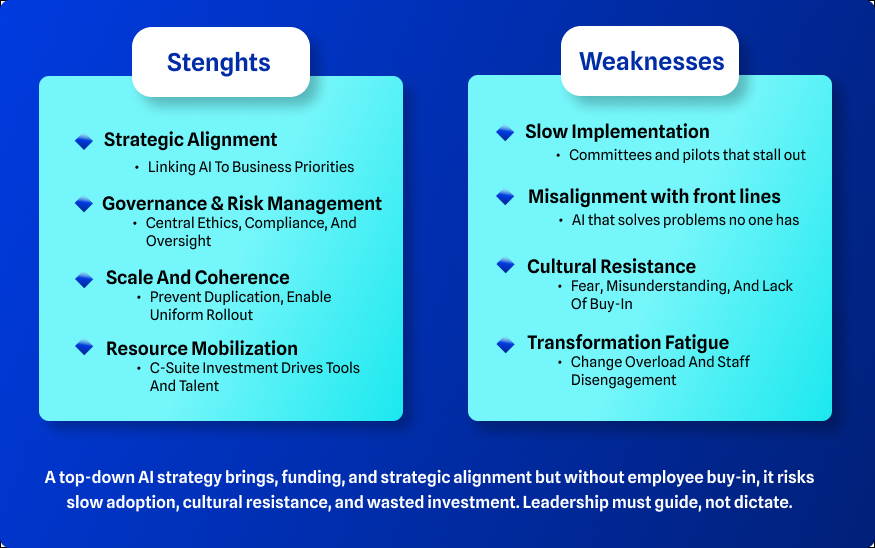 Stenghts

Strategic Alignment
• Linking AI To Business Priorities

Governance & Risk Management
• Central Ethics, Compliance, And Oversight

Scale And Coherence
• Prevent Duplication, Enable Uniform Rollout

Resource Mobilization
• C-Suite Investment Drives Tools And Talent

Weaknesses

Slow Implementation
• Committees and pilots that stall out

Misalignment with front lines
• AI that solves problems no one has

Cultural Resistance
• Fear, Misunderstanding, And Lack Of Buy-In

Transformation Fatigue
• Change Overload And Staff Disengagement

A top-down AI strategy brings, funding, and strategic alignment but without employee buy-in, it risks slow adoption, cultural resistance, and wasted investment. Leadership must guide, not dictate.